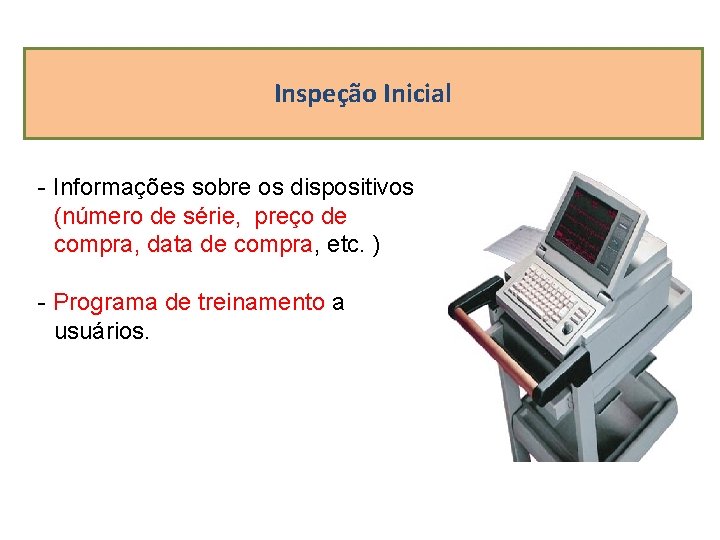 Inspeção Inicial

- Informações sobre os dispositivos (número de série, preço de compra, data de compra, etc. )

- Programa de treinamento a usuários.